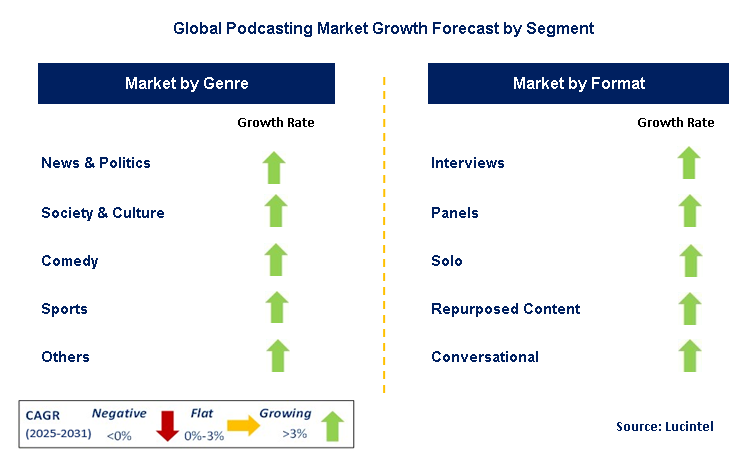 Global Podcasting Market Growth Forecast by Segment

Market by Genre

Growth Rate

News & Politics

Society & Culture

Comedy

Sports

Others

Market by Format

Growth Rate

Interviews

Panels

Solo

Repurposed Content

Conversational

CAGR (2025-2031)

Negative <0%

Flat 0%-3%

Growing >3%

Source: Lucintel